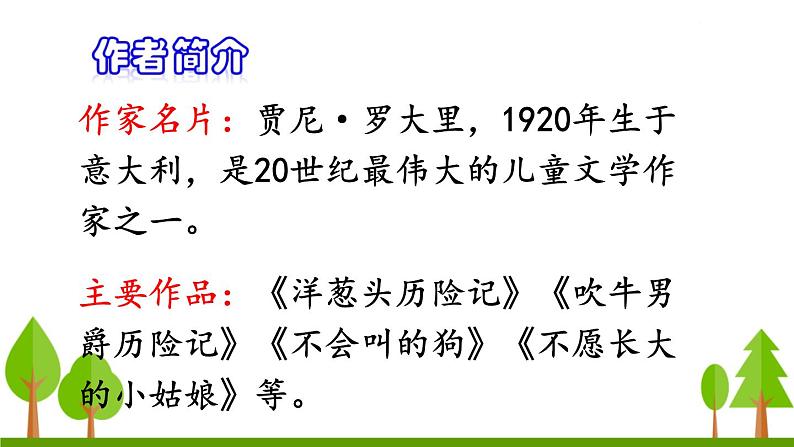 作者简介

作家名片：贾尼·罗大里，1920年生于意大利，是20世纪最伟大的儿童文学作家之一。

主要作品：《洋葱头历险记》《吹牛男爵历险记》《不会叫的狗》《不愿长大的小姑娘》等。